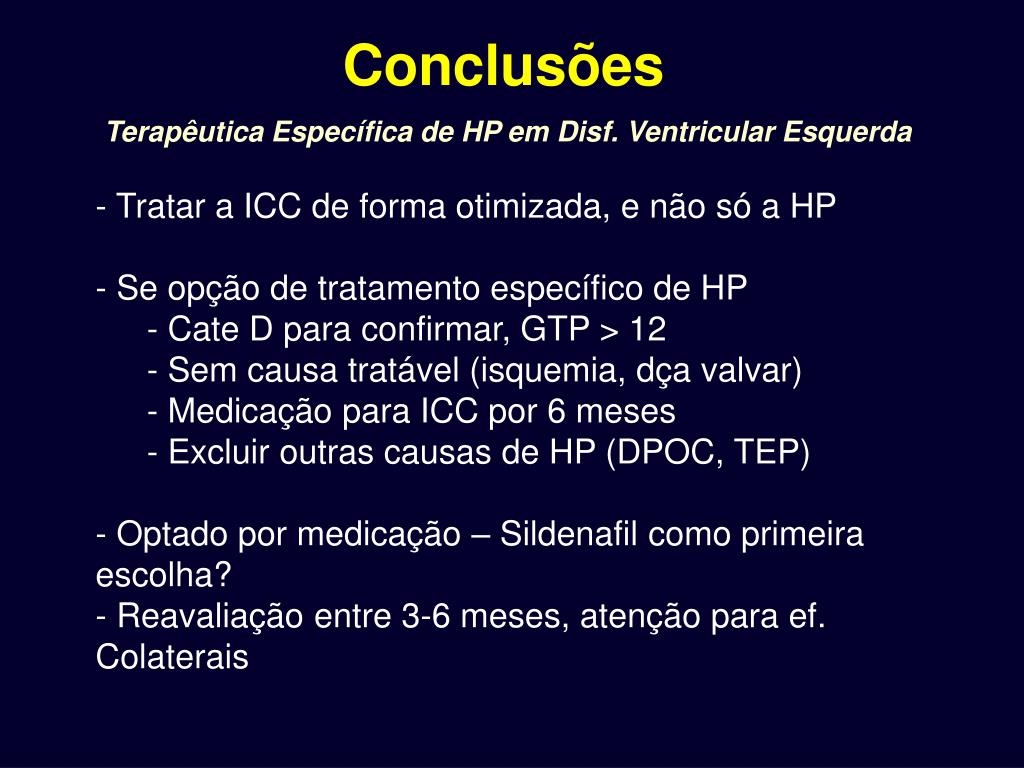 Conclusões

Terapêutica Específica de HP em Disf. Ventricular Esquerda

- Tratar a ICC de forma otimizada, e não só a HP

- Se opção de tratamento específico de HP
- Cate D para confirmar, GTP > 12
- Sem causa tratável (isquemia, dça valvar)
- Medicação para ICC por 6 meses
- Excluir outras causas de HP (DPOC, TEP)

- Optado por medicação – Sildenafil como primeira escolha?
- Reavaliação entre 3-6 meses, atenção para ef. Colaterais